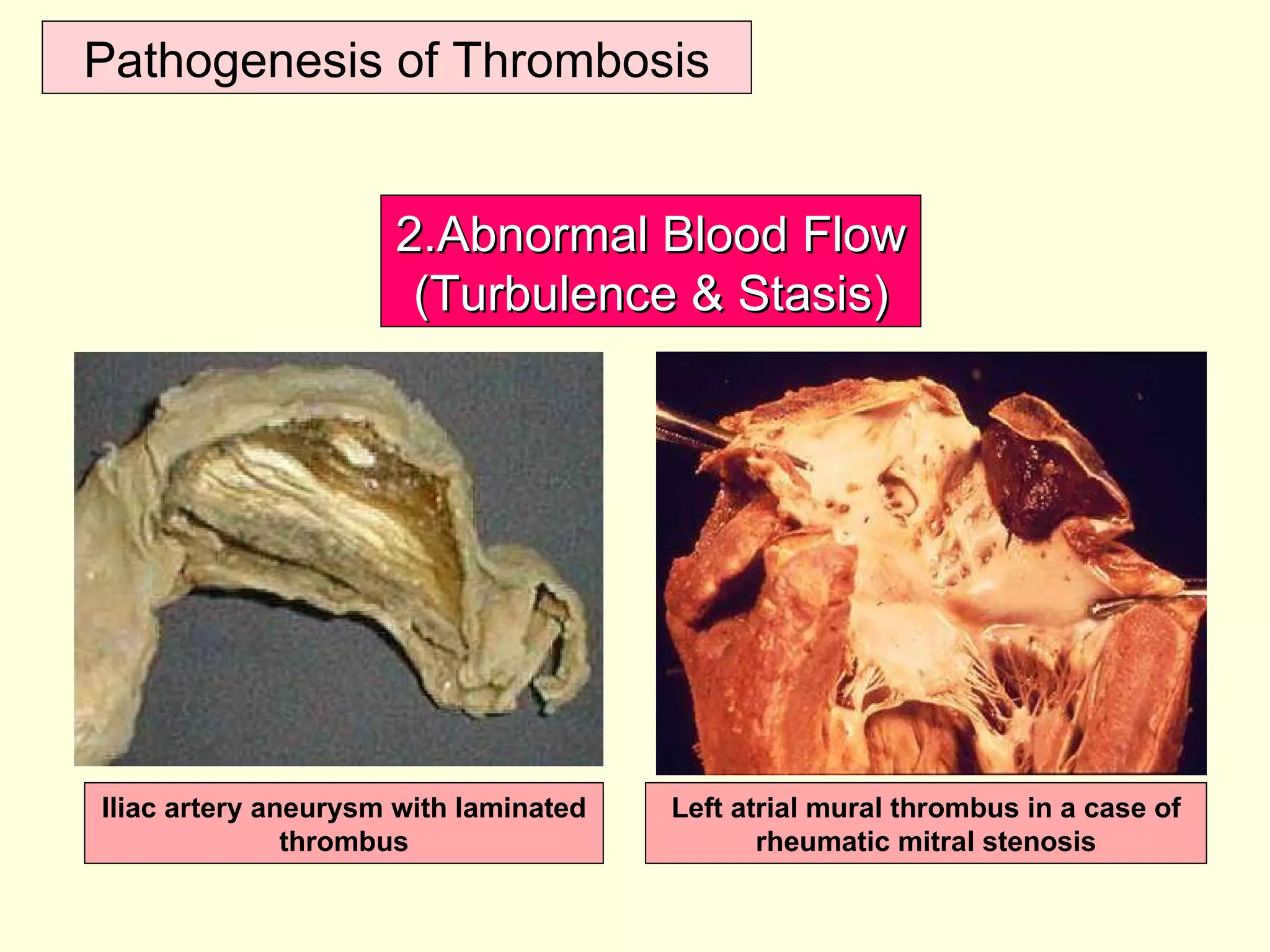 Pathogenesis of Thrombosis

2.Abnormal Blood Flow
(Turbulence & Stasis)

Iliac artery aneurysm with laminated thrombus

Left atrial mural thrombus in a case of rheumatic mitral stenosis